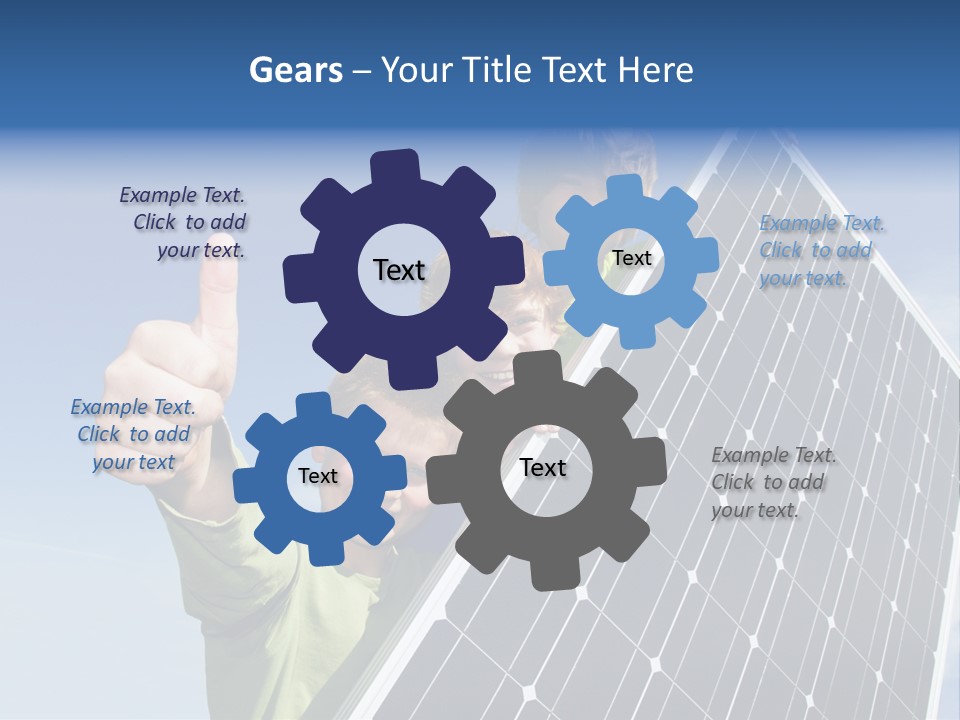 Gears – Your Title Text Here

Example Text. Click to add your text.

Text

Text

Example Text. Click to add your text.

Example Text. Click to add your text

Text

Text

Example Text. Click to add your text.